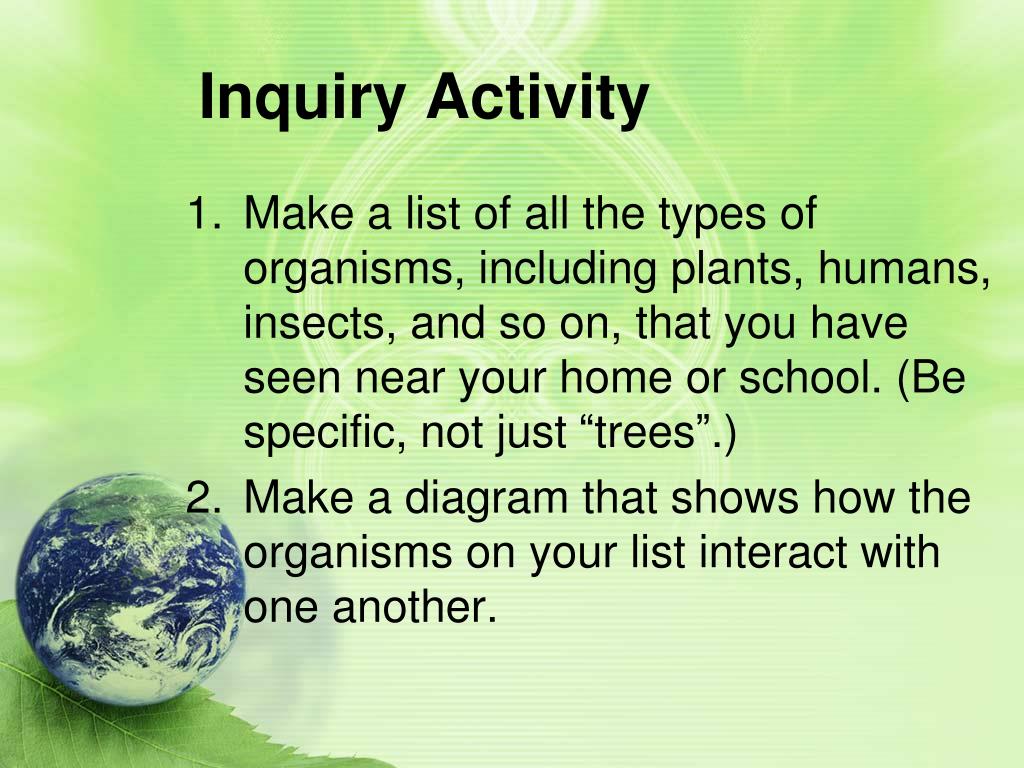 Inquiry Activity

1. Make a list of all the types of organisms, including plants, humans, insects, and so on, that you have seen near your home or school. (Be specific, not just “trees”.)
2. Make a diagram that shows how the organisms on your list interact with one another.